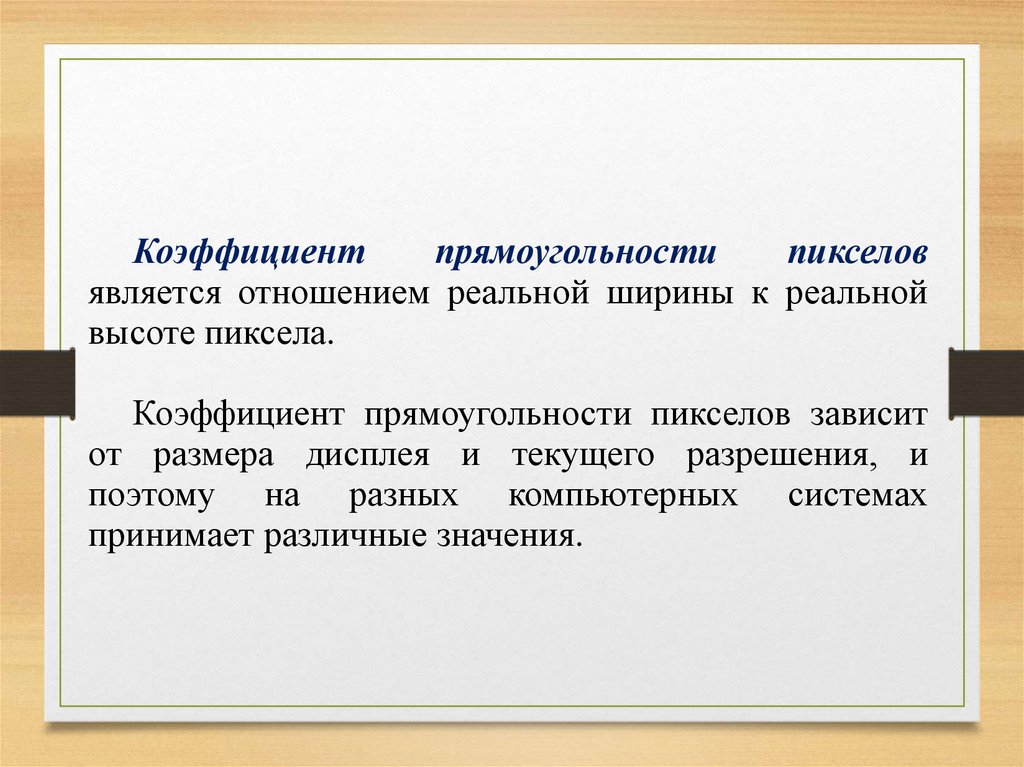 Коэффициент прямоугольности пикселов является отношением реальной ширины к реальной высоте пиксела.

Коэффициент прямоугольности пикселов зависит от размера дисплея и текущего разрешения, и поэтому на разных компьютерных системах принимает различные значения.